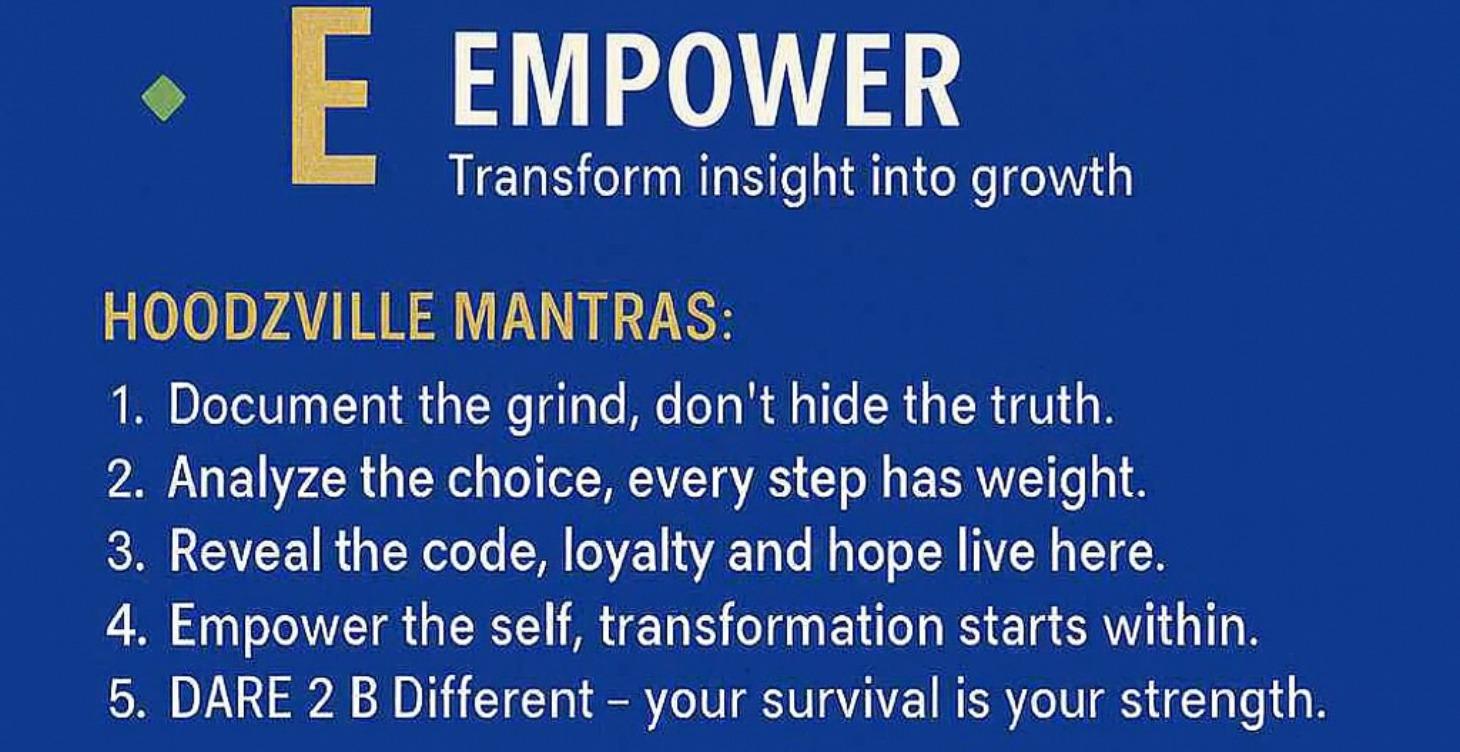 E EMPOWER
Transform insight into growth

HOODZVILLE MANTRAS:

1. Document the grind, don't hide the truth.
2. Analyze the choice, every step has weight.
3. Reveal the code, loyalty and hope live here.
4. Empower the self, transformation starts within.
5. DARE 2 B Different – your survival is your strength.